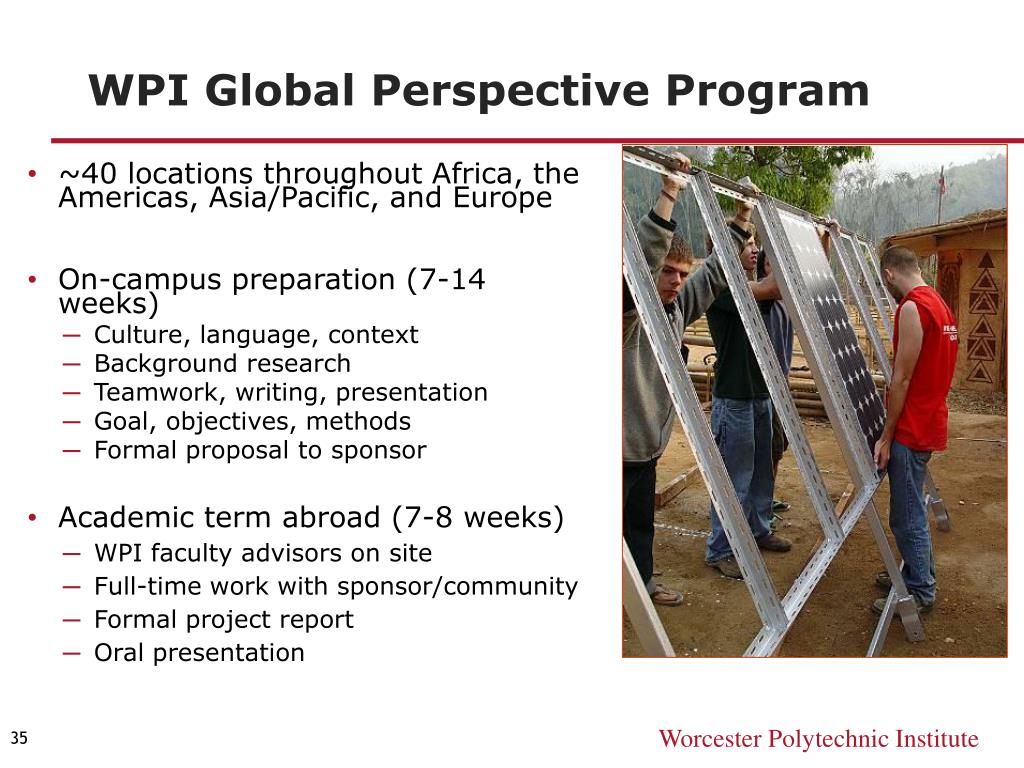 WPI Global Perspective Program

• ~40 locations throughout Africa, the Americas, Asia/Pacific, and Europe

• On-campus preparation (7-14 weeks)
– Culture, language, context
– Background research
– Teamwork, writing, presentation
– Goal, objectives, methods
– Formal proposal to sponsor

• Academic term abroad (7-8 weeks)
– WPI faculty advisors on site
– Full-time work with sponsor/community
– Formal project report
– Oral presentation

35

Worcester Polytechnic Institute